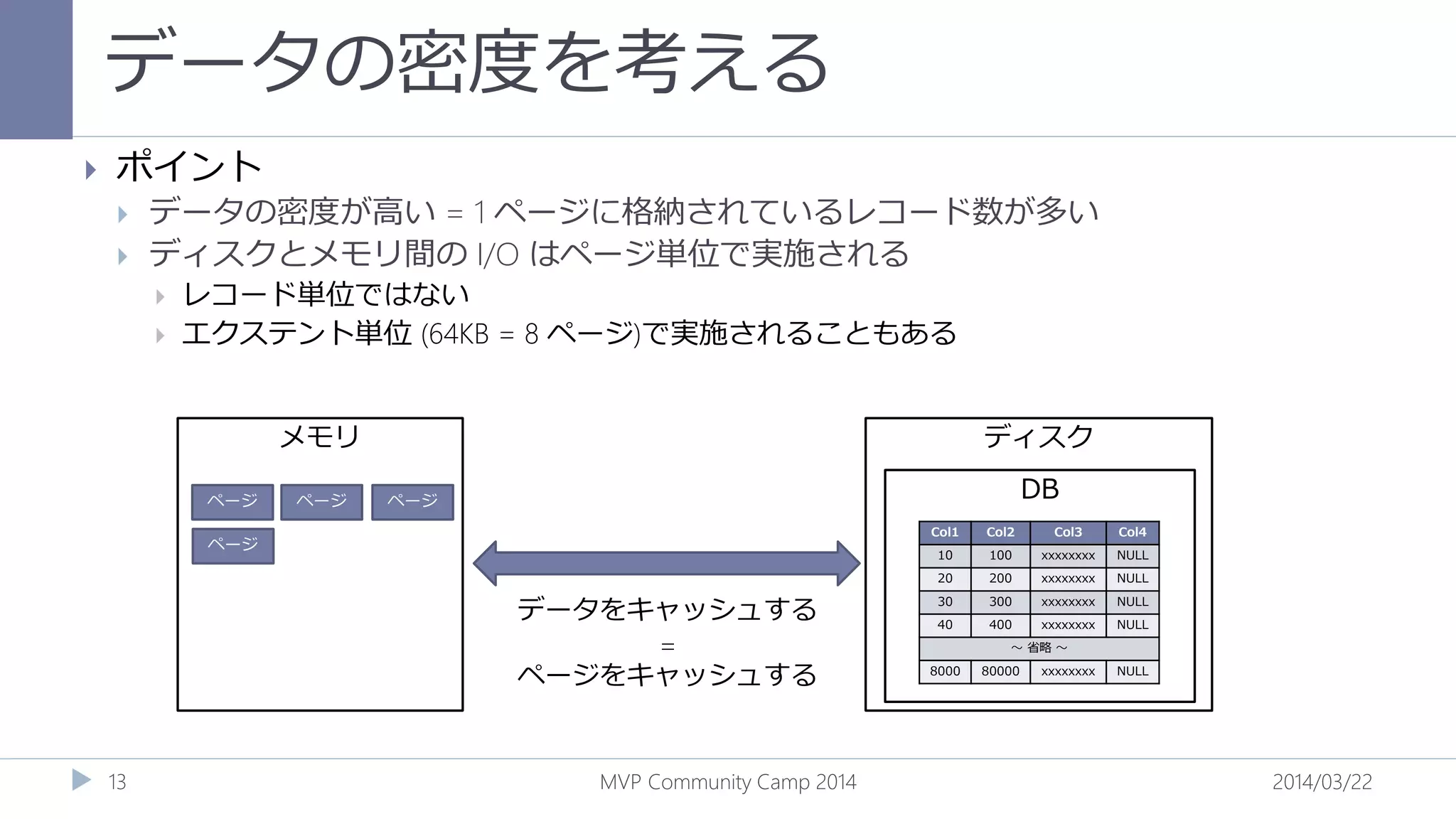 データの密度を考える

ポイント

データの密度が高い = 1 ページに格納されているレコード数が多い

ディスクとメモリ間の I/O はページ単位で実施される

レコード単位ではない

エクステント単位 (64KB = 8 ページ)で実施されることもある

メモリ

ページ ページ ページ
ページ

データをキャッシュする
=
ページをキャッシュする

ディスク

DB

| Col1 | Col2 | Col3 | Col4 |
|---|---|---|---|
| 10 | 100 | xxxxxxxx | NULL |
| 20 | 200 | xxxxxxxx | NULL |
| 30 | 300 | xxxxxxxx | NULL |
| 40 | 400 | xxxxxxxx | NULL |
| ～ 省略 ～ | | | |
| 8000 | 80000 | xxxxxxxx | NULL |

13 MVP Community Camp 2014 2014/03/22